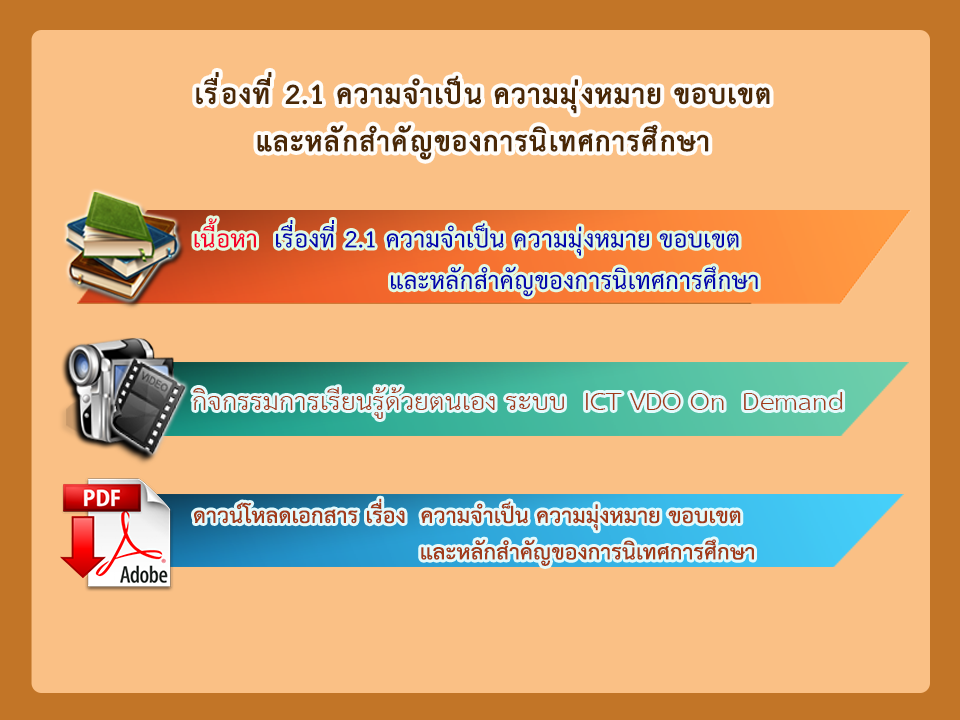 เรื่องที่ 2.1 ความจำเป็น ความมุ่งหมาย ขอบเขต และหลักสำคัญของการนิเทศการศึกษา

เนื้อหา เรื่องที่ 2.1 ความจำเป็น ความมุ่งหมาย ขอบเขต และหลักสำคัญของการนิเทศการศึกษา

VIDEO

กิจกรรมการเรียนรู้ด้วยตนเอง ระบบ ICT VDO On Demand

PDF

Adobe

ดาวน์โหลดเอกสาร เรื่อง ความจำเป็น ความมุ่งหมาย ขอบเขต และหลักสำคัญของการนิเทศการศึกษา